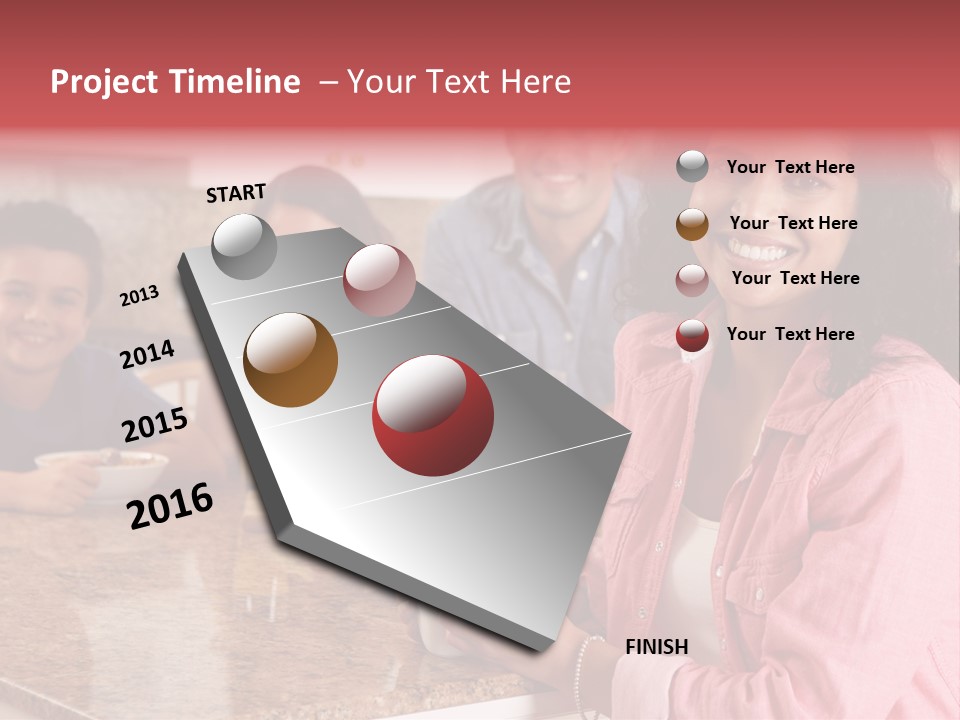 Project Timeline – Your Text Here

START

2013

2014

2015

2016

FINISH

Your Text Here

Your Text Here

Your Text Here

Your Text Here